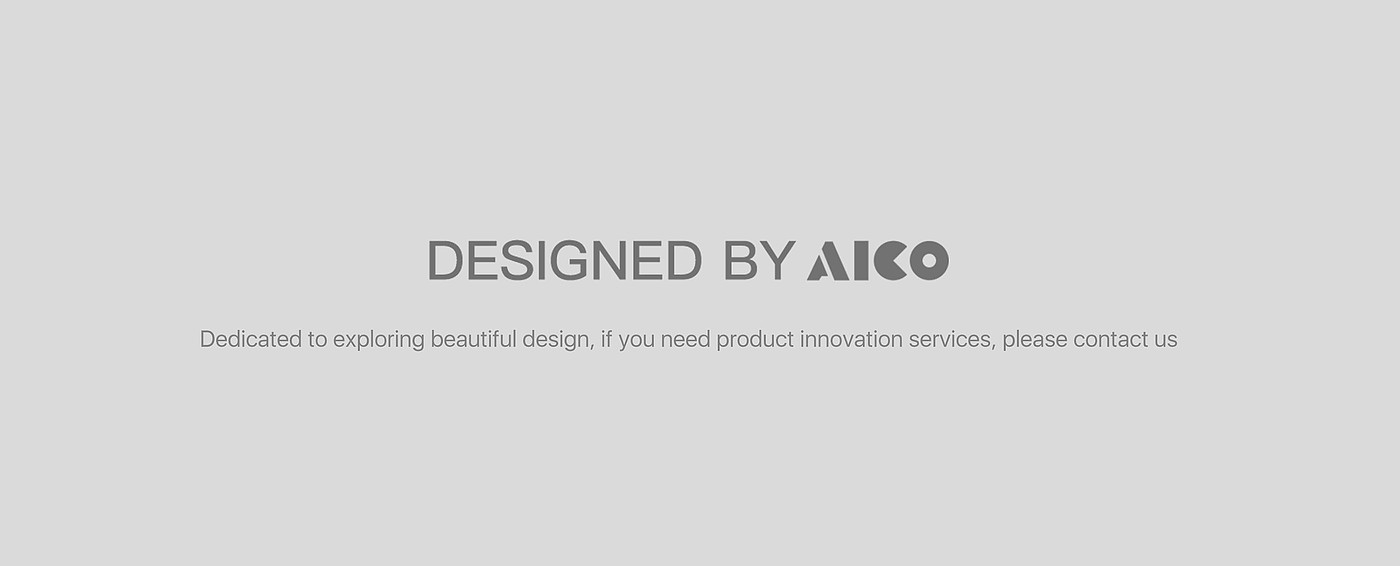 DESIGNED BY AICO

Dedicated to exploring beautiful design, if you need product innovation services, please contact us